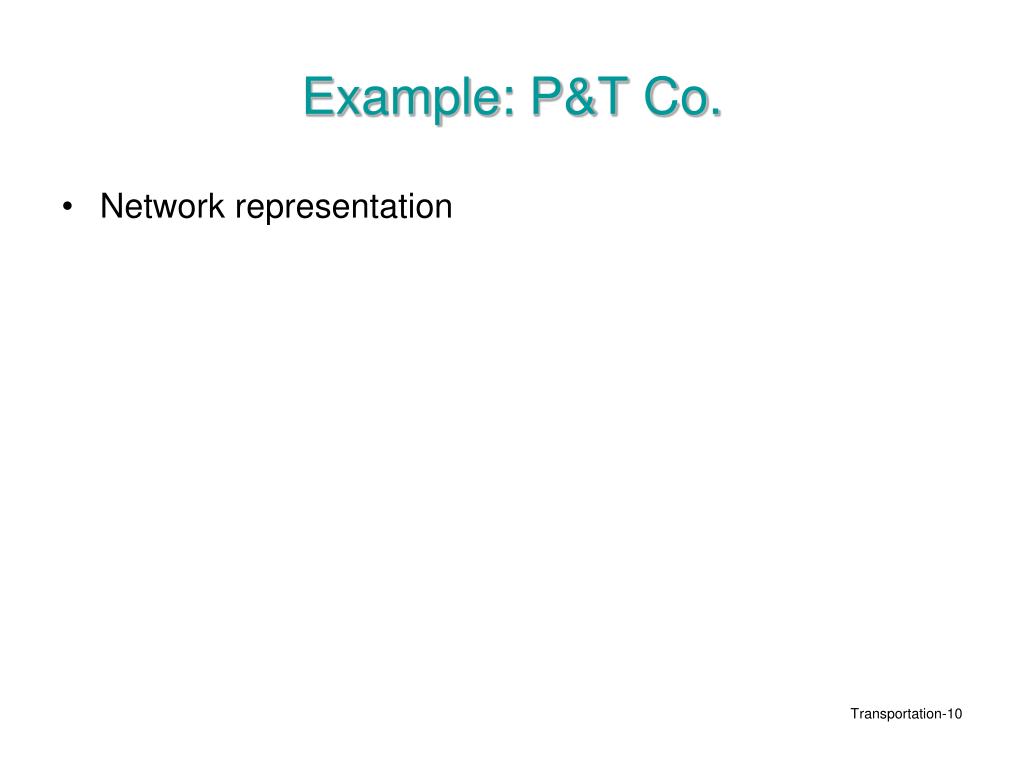 Example: P&T Co.

• Network representation

Transportation-10